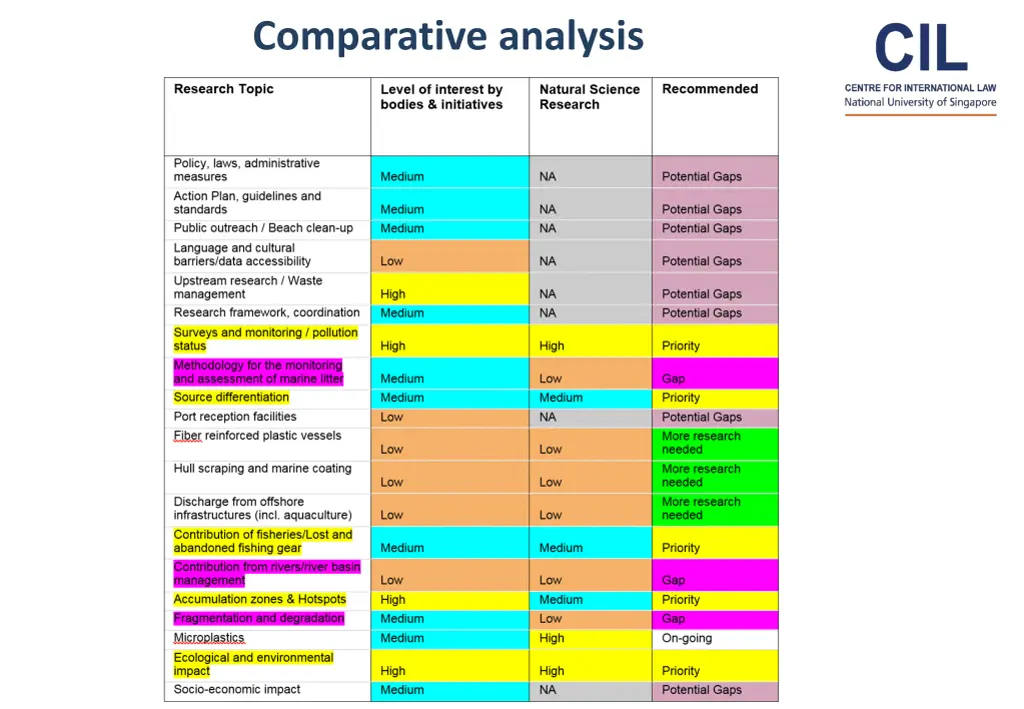 Comparative analysis

CIL
CENTRE FOR INTERNATIONAL LAW
National University of Singapore

| Research Topic | Level of interest by bodies & initiatives | Natural Science Research | Recommended |
|---|---|---|---|
| Policy, laws, administrative measures | Medium | NA | Potential Gaps |
| Action Plan, guidelines and standards | Medium | NA | Potential Gaps |
| Public outreach / Beach clean-up | Medium | NA | Potential Gaps |
| Language and cultural barriers/data accessibility | Low | NA | Potential Gaps |
| Upstream research / Waste management | High | NA | Potential Gaps |
| Research framework, coordination | Medium | NA | Potential Gaps |
| Surveys and monitoring / pollution status | High | High | Priority |
| Methodology for the monitoring and assessment of marine litter | Medium | Low | Gap |
| Source differentiation | Medium | Medium | Priority |
| Port reception facilities | Low | NA | Potential Gaps |
| Fiber reinforced plastic vessels | Low | Low | More research needed |
| Hull scraping and marine coating | Low | Low | More research needed |
| Discharge from offshore infrastructures (incl. aquaculture) | Low | Low | More research needed |
| Contribution of fisheries/Lost and abandoned fishing gear | Medium | Medium | Priority |
| Contribution from rivers/river basin management | Low | Low | Gap |
| Accumulation zones & Hotspots | High | Medium | Priority |
| Fragmentation and degradation | Medium | Low | Gap |
| Microplastics | Medium | High | On-going |
| Ecological and environmental impact | High | High | Priority |
| Socio-economic impact | Medium | NA | Potential Gaps |